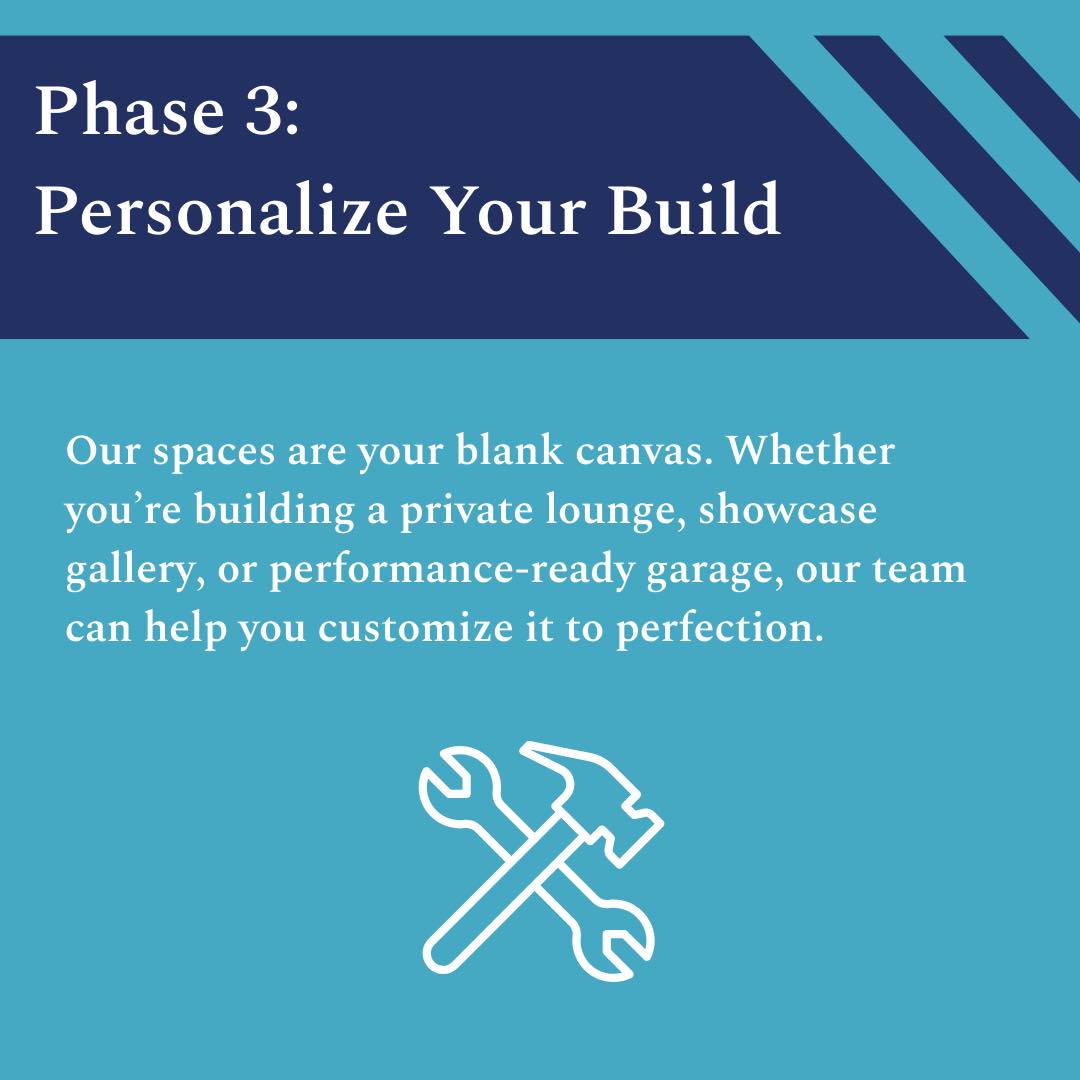 Phase 3:
Personalize Your Build

Our spaces are your blank canvas. Whether you’re building a private lounge, showcase gallery, or performance-ready garage, our team can help you customize it to perfection.